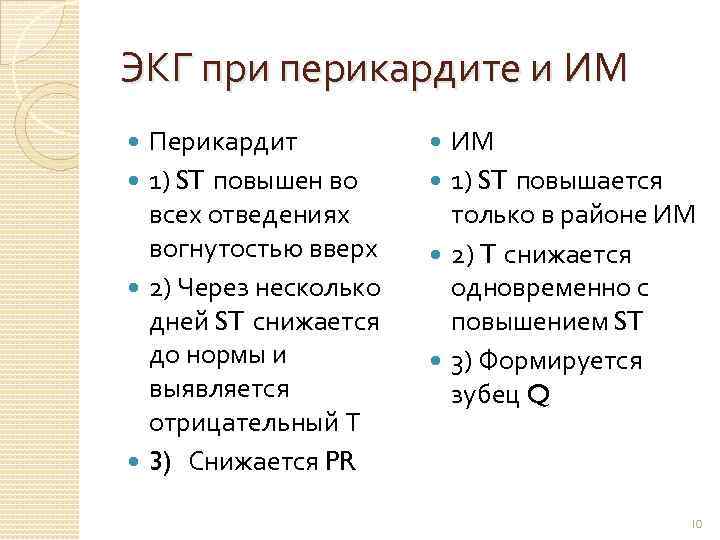 ЭКГ при перикардите и ИМ

Перикардит

1) ST повышен во всех отведениях вогнутостью вверх

2) Через несколько дней ST снижается до нормы и выявляется отрицательный Т

3) Снижается PR

ИМ

1) ST повышается только в районе ИМ

2) Т снижается одновременно с повышением ST

3) Формируется зубец Q

10